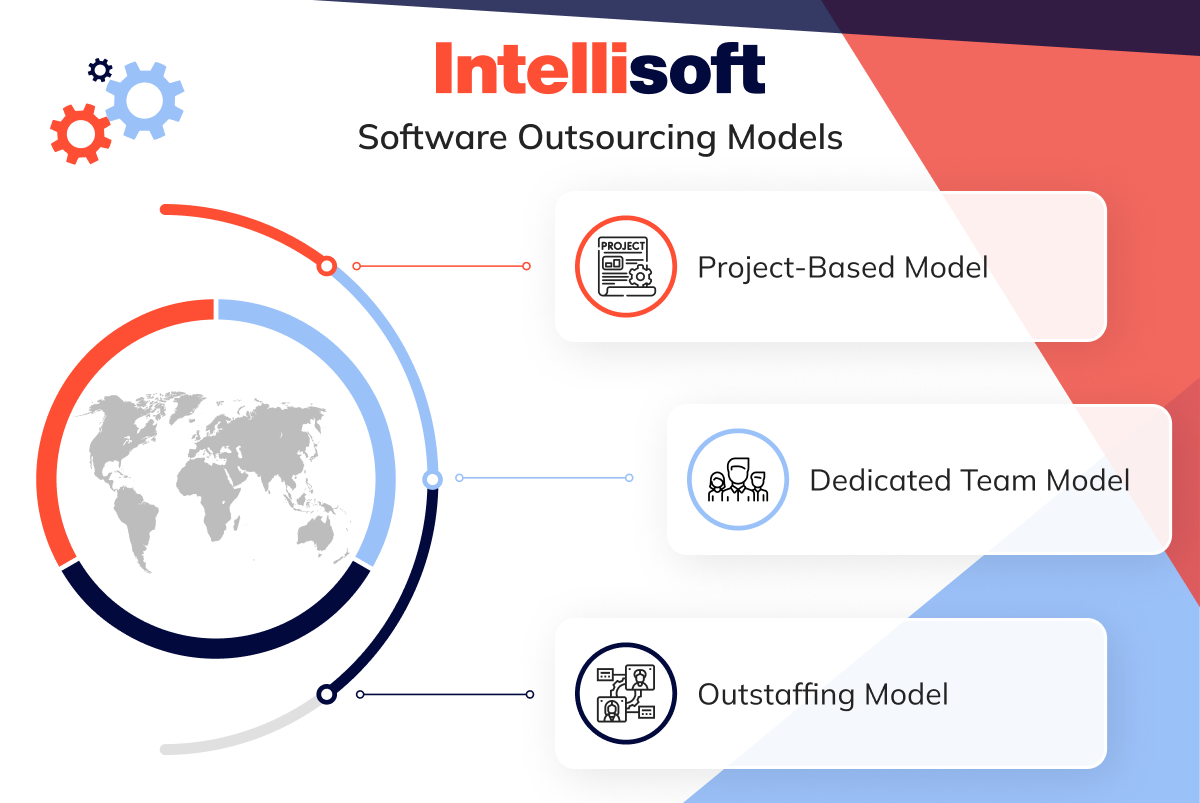 Intellisoft

Software Outsourcing Models

PROJECT

Project-Based Model

Dedicated Team Model

Outstaffing Model